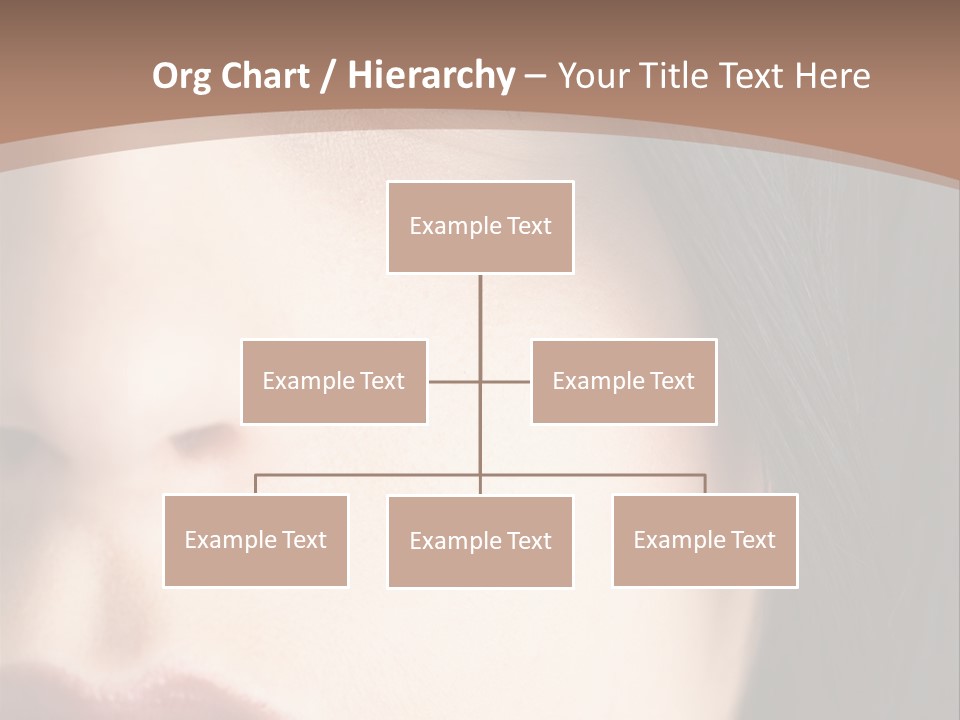 Org Chart / Hierarchy – Your Title Text Here

Example Text

Example Text

Example Text

Example Text

Example Text

Example Text